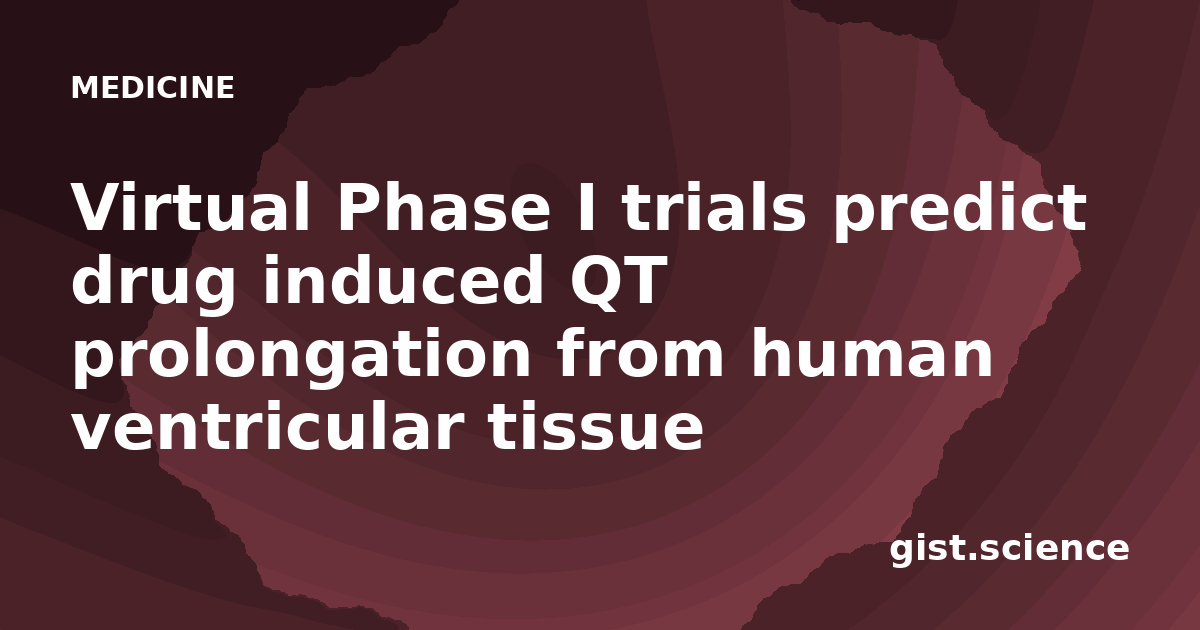 MEDICINE

Virtual Phase I trials predict drug induced QT prolongation from human ventricular tissue

gist.science